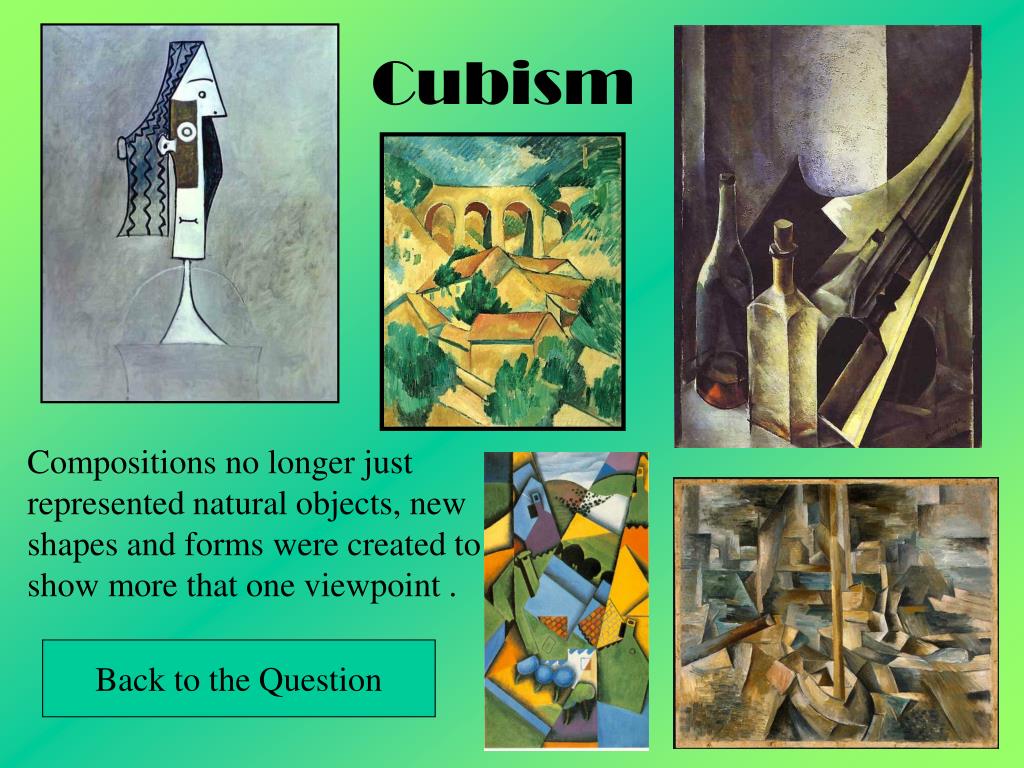 Cubism

Compositions no longer just represented natural objects, new shapes and forms were created to show more that one viewpoint .

Back to the Question